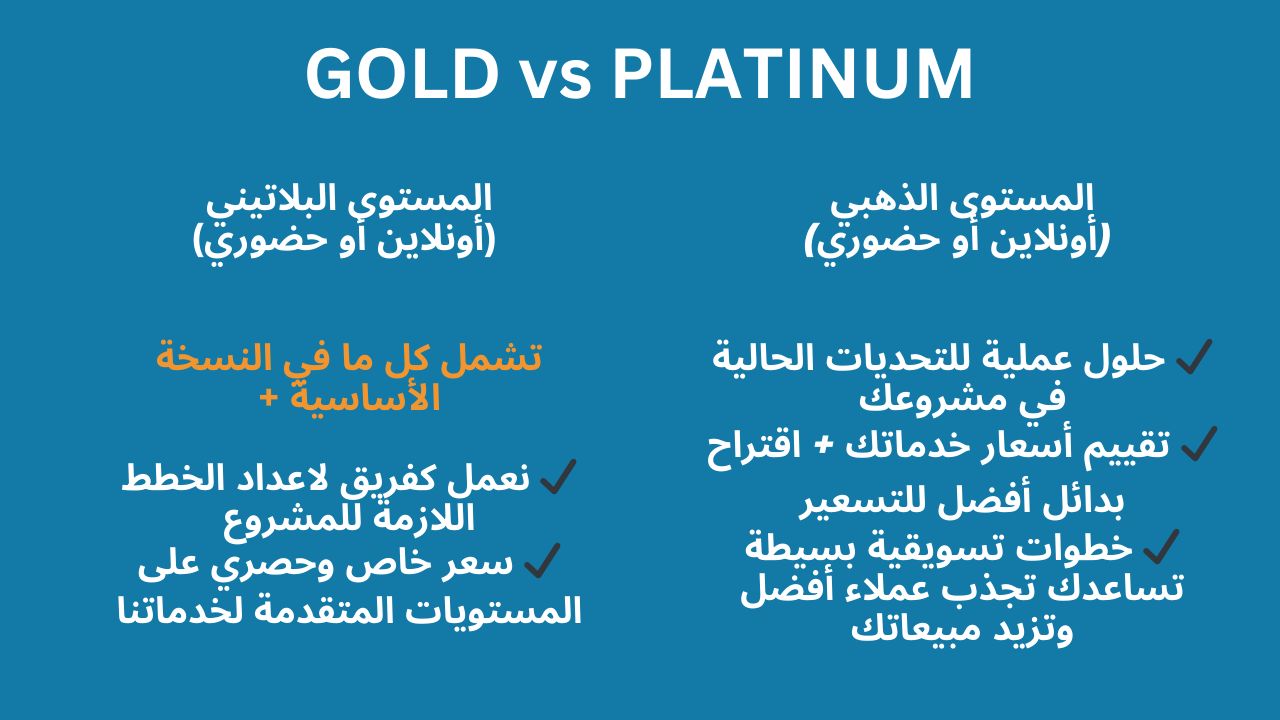 GOLD vs PLATINUM

المستوى الذهبي
(أونلاين أو حضوري)

✓ حلول عملية للتحديات الحالية في مشروعك
✓ تقييم أسعار خدماتك + اقتراح بدائل أفضل للتسعير
✓ خطوات تسويقية بسيطة تساعدك تجذب عملاء أفضل وتزيد مبيعاتك

المستوى البلاتيني
(أونلاين أو حضوري)

تشمل كل ما في النسخة الأساسية +

✓ نعمل كفريق لاعداد الخطط اللازمة للمشروع
✓ سعر خاص وحصري على المستويات المتقدمة لخدماتنا